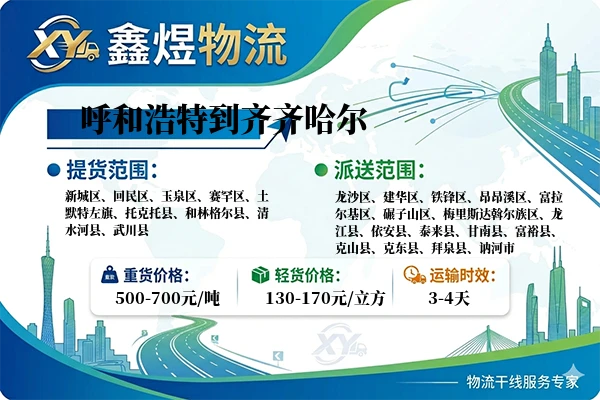 XY 鑫煜物流

呼和浩特到齐齐哈尔

提货范围：

新城区、回民区、玉泉区、赛罕区、土默特左旗、托克托县、和林格尔县、清水河县、武川县

派送范围：

龙沙区、建华区、铁锋区、昂昂溪区、富拉尔基区、碾子山区、梅里斯达斡尔族区、龙江县、依安县、泰来县、甘南县、富裕县、克山县、克东县、拜泉县、讷河市

重货价格：
500-700元/吨

轻货价格：
130-170元/立方

运输时效：
3-4天

XY

物流干线服务专家